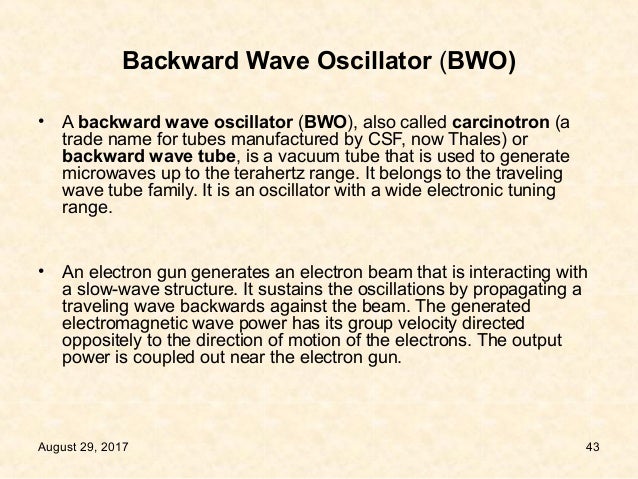 Backward Wave Oscillator (BWO)

• A backward wave oscillator (BWO), also called carcinotron (a trade name for tubes manufactured by CSF, now Thales) or backward wave tube, is a vacuum tube that is used to generate microwaves up to the terahertz range. It belongs to the traveling wave tube family. It is an oscillator with a wide electronic tuning range.

• An electron gun generates an electron beam that is interacting with a slow-wave structure. It sustains the oscillations by propagating a traveling wave backwards against the beam. The generated electromagnetic wave power has its group velocity directed oppositely to the direction of motion of the electrons. The output power is coupled out near the electron gun.

August 29, 2017

43